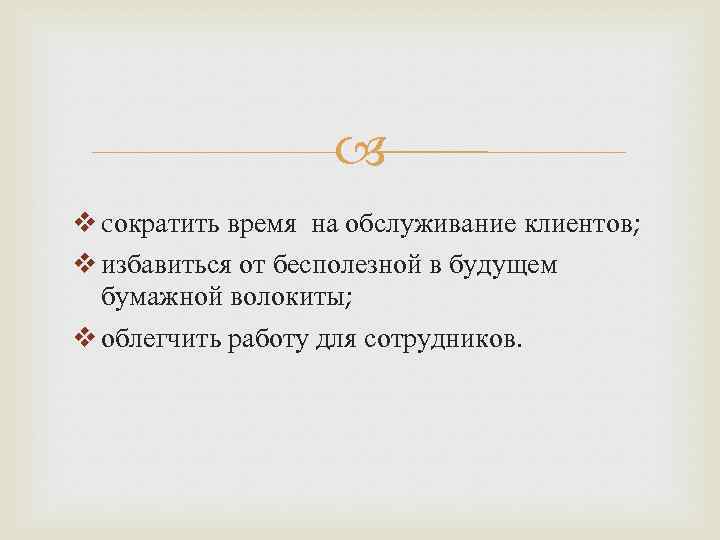 ❖ сократить время на обслуживание клиентов;

❖ избавиться от бесполезной в будущем бумажной волокиты;

❖ облегчить работу для сотрудников.